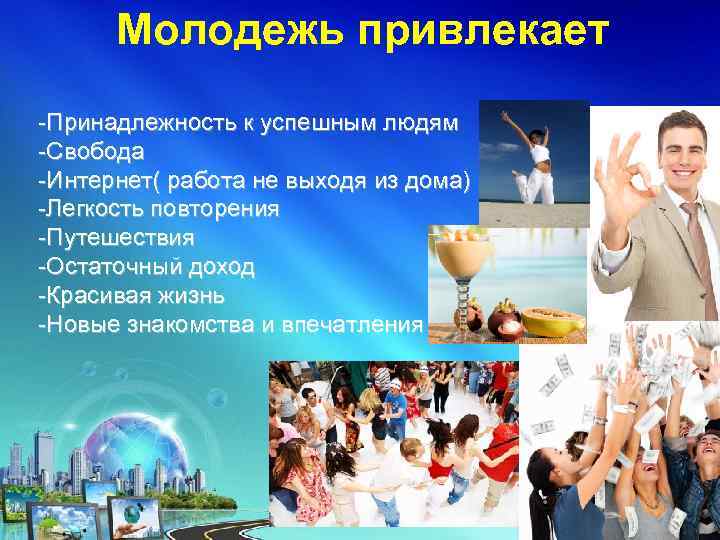 Молодежь привлекает

-Принадлежность к успешным людям
-Свобода
-Интернет( работа не выходя из дома)
-Легкость повторения
-Путешествия
-Остаточный доход
-Красивая жизнь
-Новые знакомства и впечатления